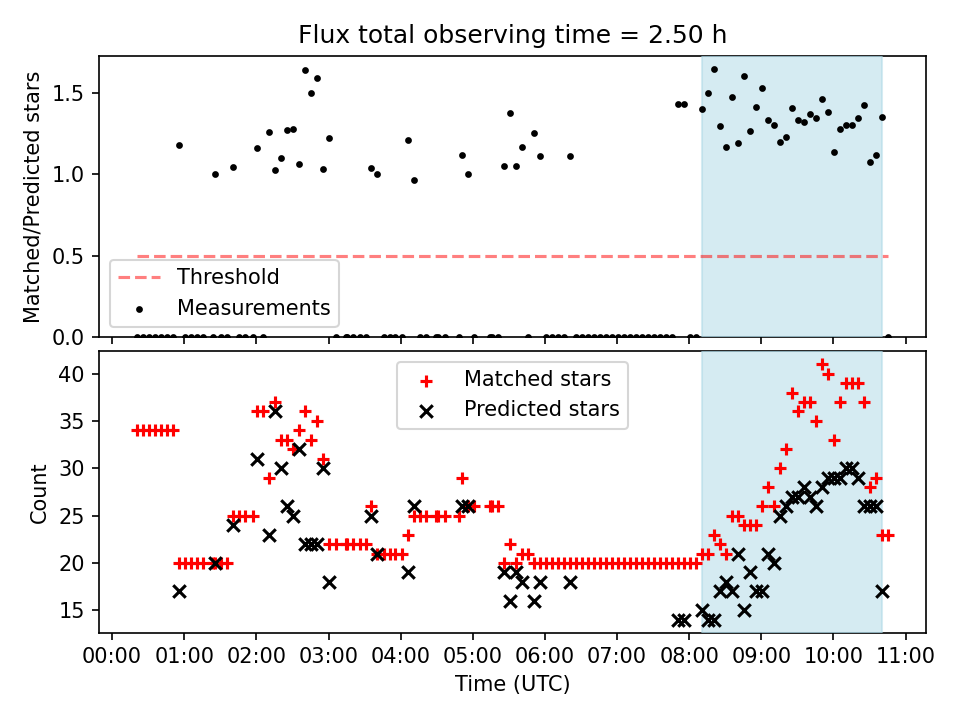 Flux total observing time = 2.50 h

Matched/Predicted stars

1.5
1.0
0.5
0.0

Threshold
Measurements

Count

40
35
30
25
20
15

Matched stars
Predicted stars

00:00 01:00 02:00 03:00 04:00 05:00 06:00 07:00 08:00 09:00 10:00 11:00
Time (UTC)